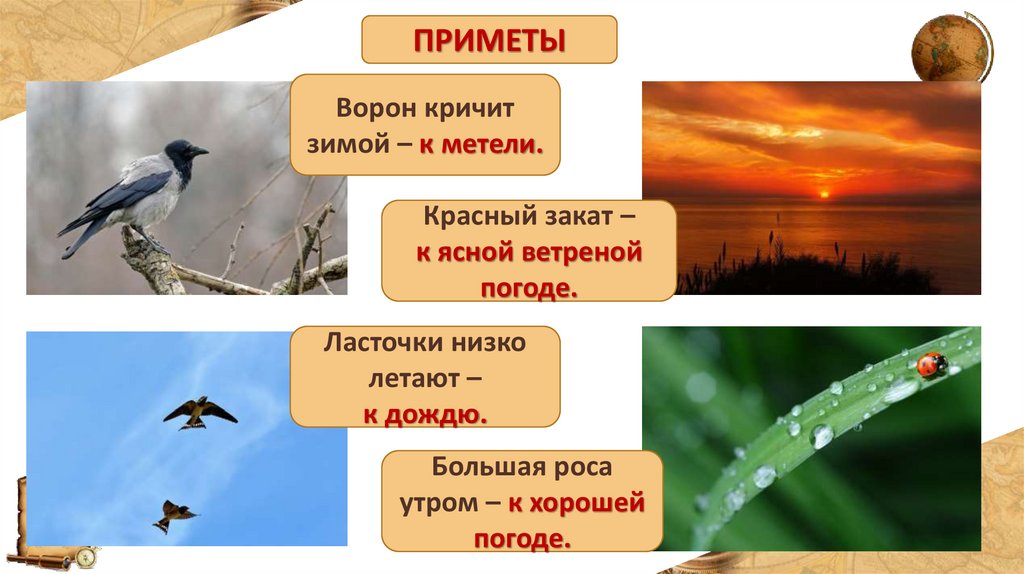 ПРИМЕТЫ

Ворон кричит зимой – к метели.

Красный закат – к ясной ветреной погоде.

Ласточки низко летают – к дождю.

Большая роса утром – к хорошей погоде.